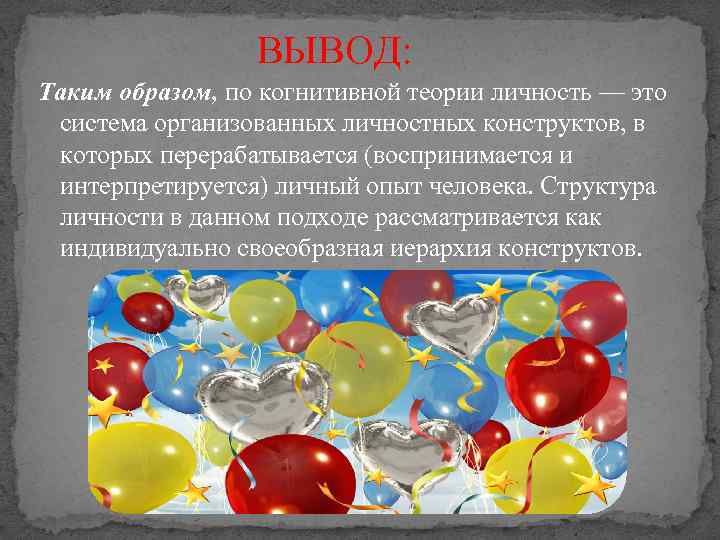 ВЫВОД:

Таким образом, по когнитивной теории личность — это система организованных личностных конструктов, в которых перерабатывается (воспринимается и интерпретируется) личный опыт человека. Структура личности в данном подходе рассматривается как индивидуально своеобразная иерархия конструктов.